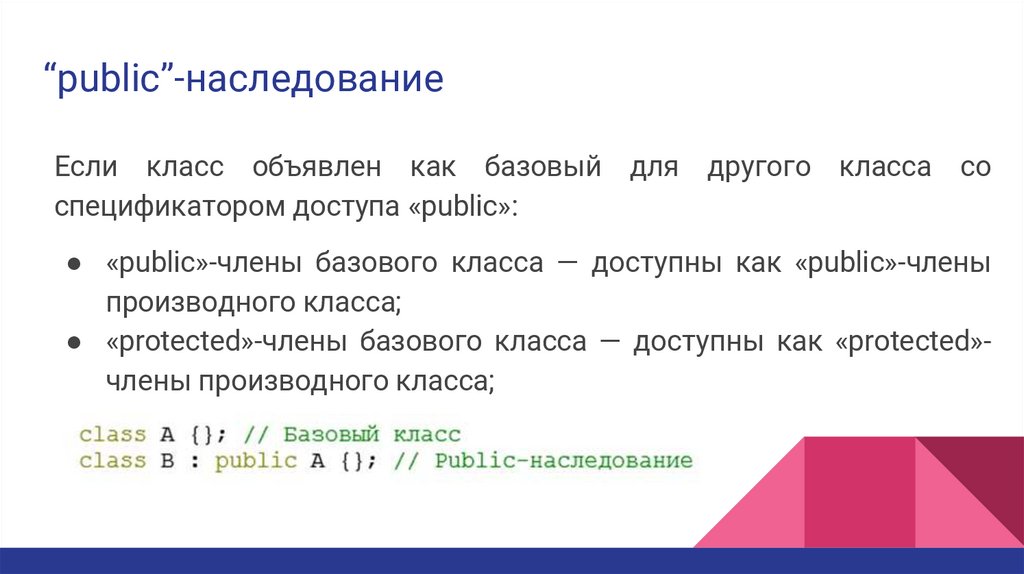 “public”-наследование

Если класс объявлен как базовый для другого класса со спецификатором доступа «public»:

● «public»-члены базового класса — доступны как «public»-члены производного класса;
● «protected»-члены базового класса — доступны как «protected»-члены производного класса;

class A {}; // Базовый класс
class B : public A {}; // Public-наследование